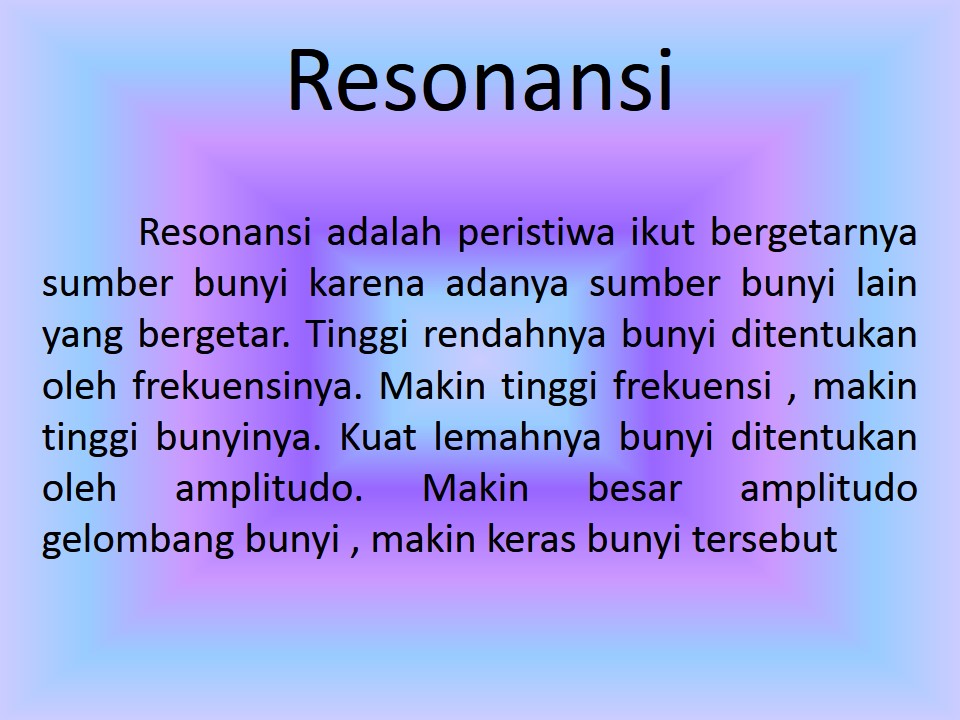 Resonansi

Resonansi adalah peristiwa ikut bergetarnya sumber bunyi karena adanya sumber bunyi lain yang bergetar. Tinggi rendahnya bunyi ditentukan oleh frekuensinya. Makin tinggi frekuensi , makin tinggi bunyinya. Kuat lemahnya bunyi ditentukan oleh amplitudo. Makin besar amplitudo gelombang bunyi , makin keras bunyi tersebut